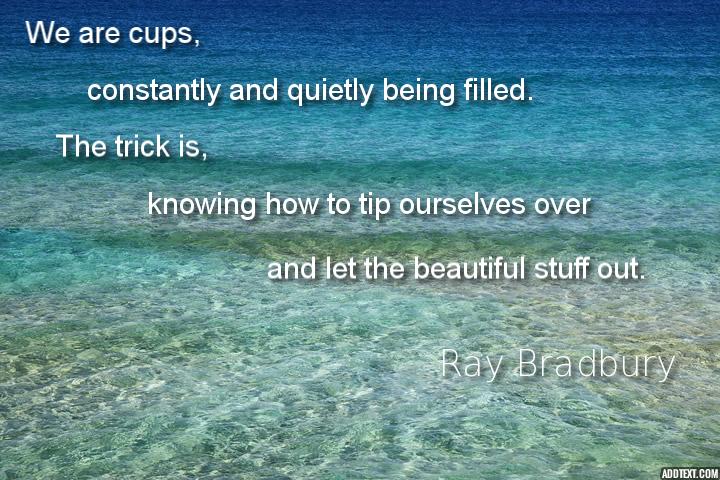 We are cups,

constantly and quietly being filled.

The trick is,

knowing how to tip ourselves over

and let the beautiful stuff out.

Ray Bradbury

ADDTEXT.COM